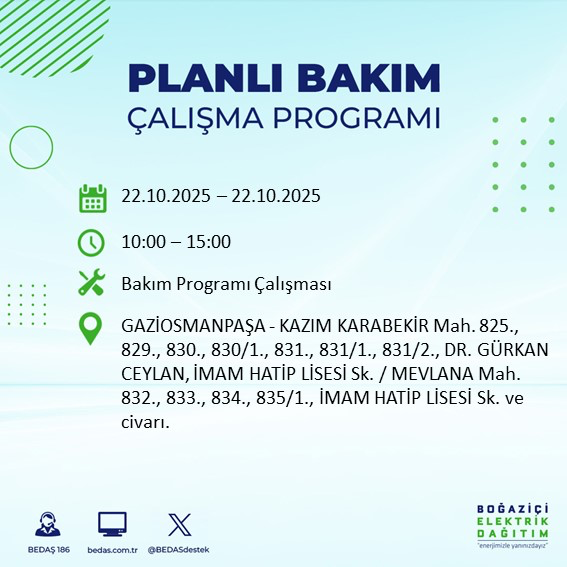 PLANLI BAKIM
ÇALIŞMA PROGRAMI

22.10.2025 – 22.10.2025

10:00 – 15:00

Bakım Programı Çalışması

GAZİOSMANPAŞA - KAZIM KARABEKİR Mah. 825., 829., 830., 830/1., 831., 831/1., 831/2., DR. GÜRKAN CEYLAN, İMAM HATİP LİSESİ Sk. / MEVLANA Mah. 832., 833., 834., 835/1., İMAM HATİP LİSESİ Sk. ve civarı.

BEDAŞ 186 bedas.com.tr @BEDASdestek

BOĞAZİÇİ
ELEKTRİK
DAĞITIM
"enerjimizle yanınızdayız"